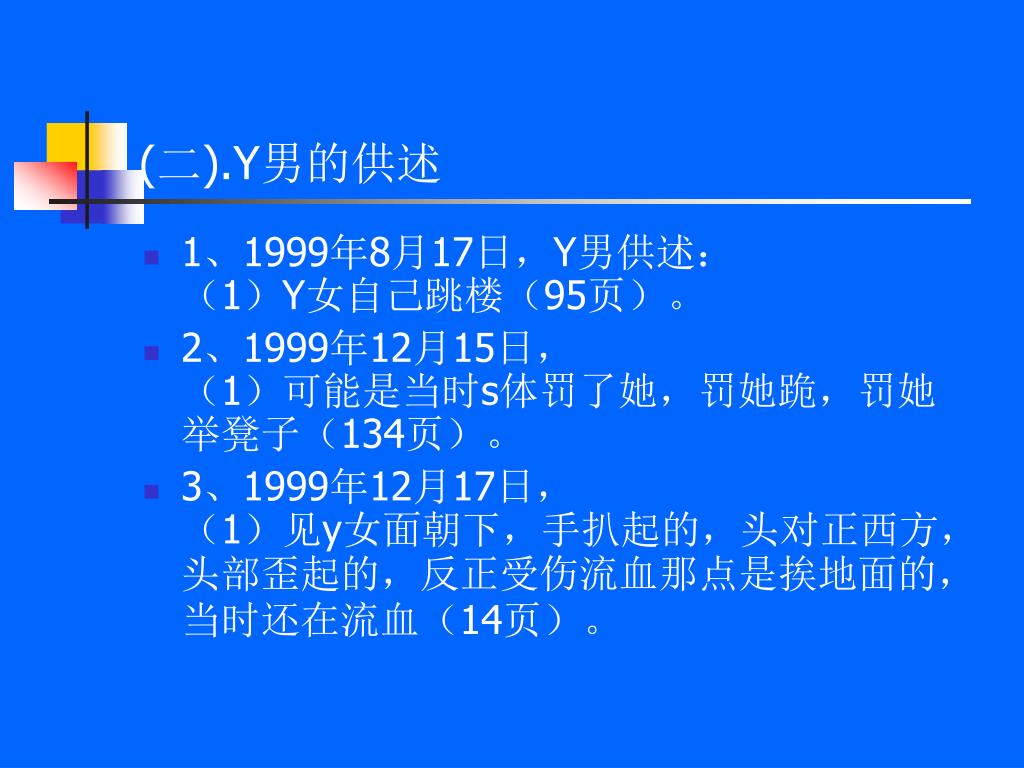 (二).Y男的供述

1、1999年8月17日，Y男供述：
（1）Y女自己跳楼（95页）。

2、1999年12月15日，
（1）可能是当时s体罚了她，罚她跪，罚她举凳子（134页）。

3、1999年12月17日，
（1）见y女面朝下，手扒起的，头对正西方，头部歪起的，反正受伤流血那点是挨地面的，当时还在流血（14页）。